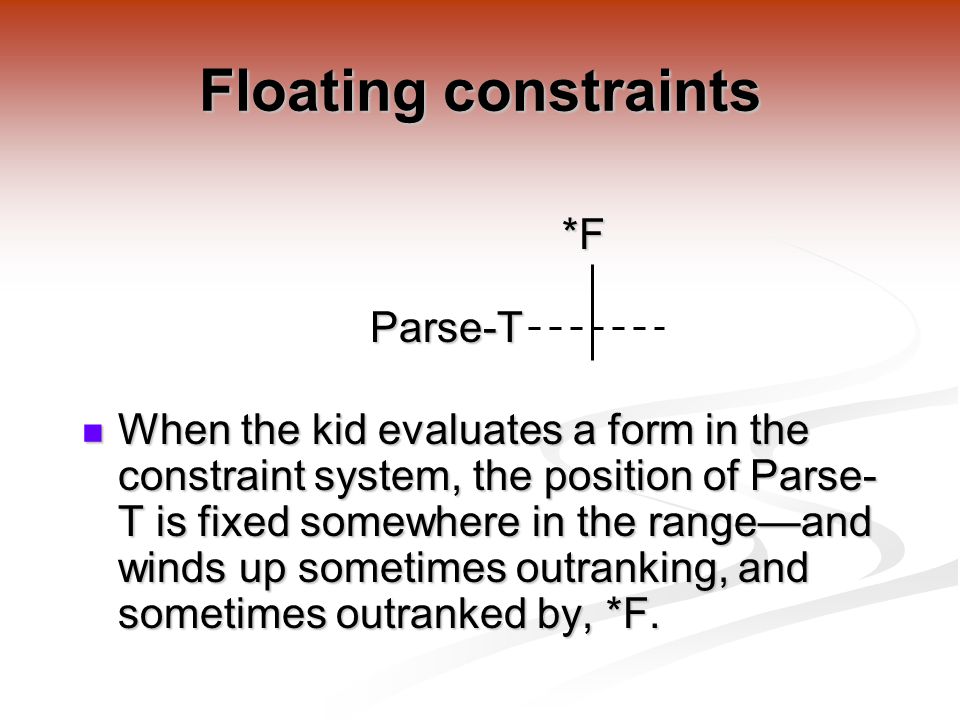 Floating constraints

*F

Parse-T

When the kid evaluates a form in the constraint system, the position of Parse-T is fixed somewhere in the range—and winds up sometimes outranking, and sometimes outranked by, *F.